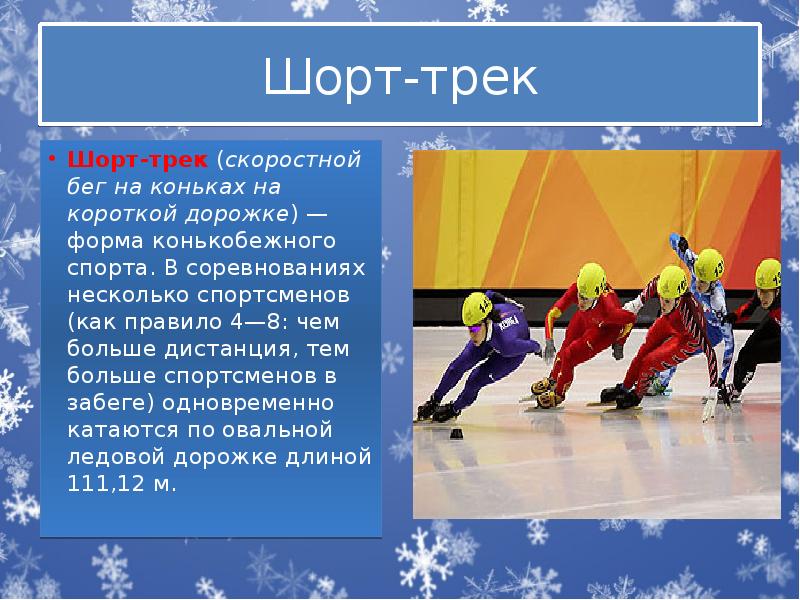 Шорт-трек

• Шорт-трек (скоростной бег на коньках на короткой дорожке) — форма конькобежного спорта. В соревнованиях несколько спортсменов (как правило 4—8: чем больше дистанция, тем больше спортсменов в забеге) одновременно катаются по овальной ледовой дорожке длиной 111,12 м.